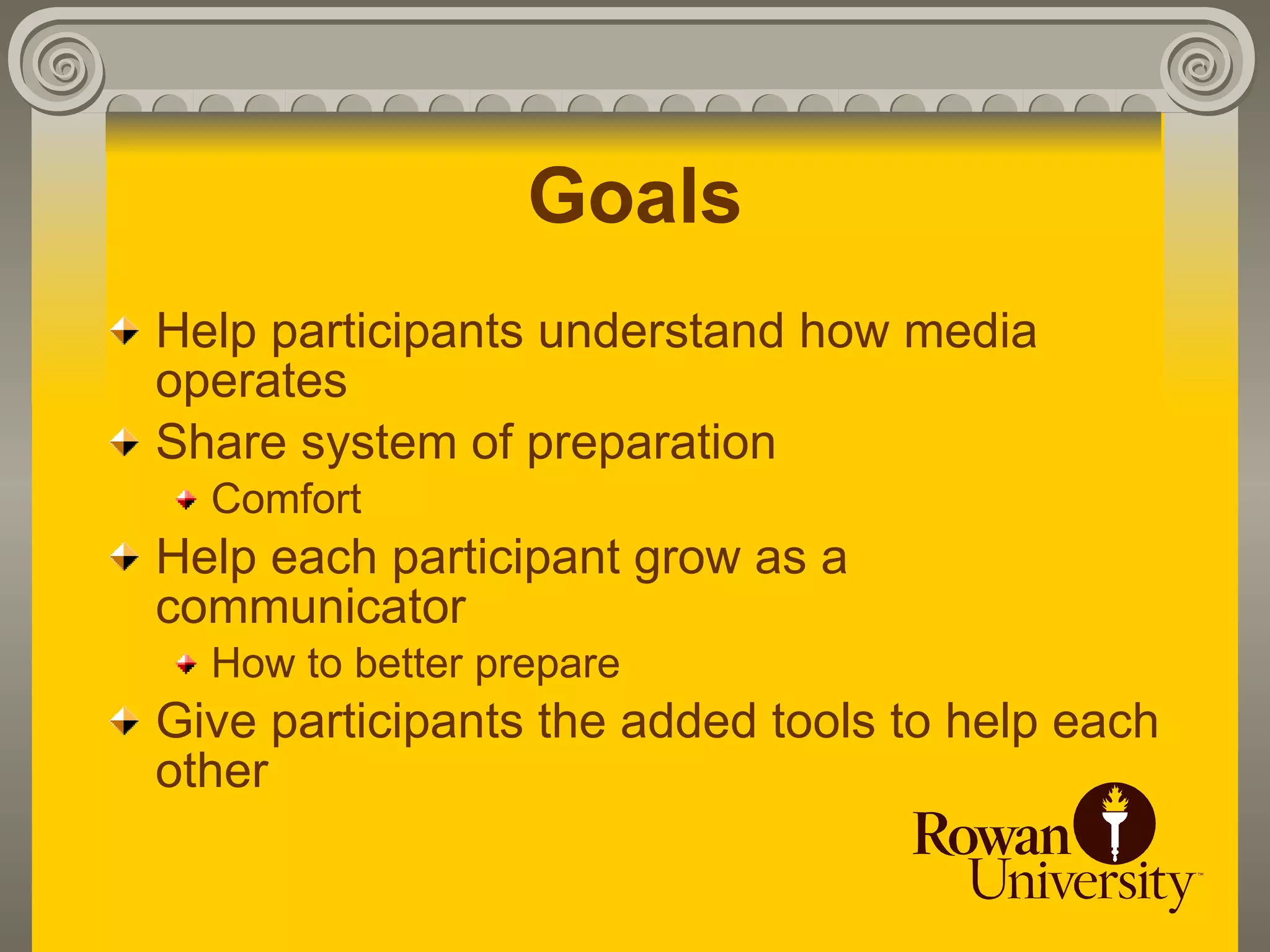 Goals

Help participants understand how media operates

Share system of preparation

Comfort

Help each participant grow as a communicator

How to better prepare

Give participants the added tools to help each other

Rowan University™